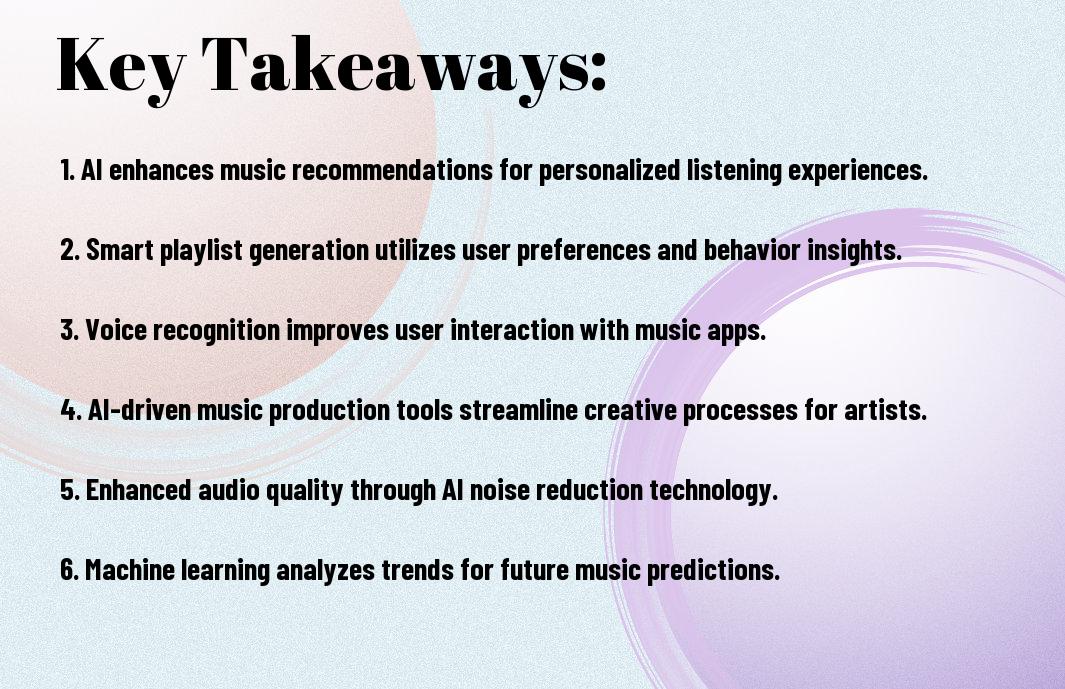 Key Takeaways:

1. AI enhances music recommendations for personalized listening experiences.

2. Smart playlist generation utilizes user preferences and behavior insights.

3. Voice recognition improves user interaction with music apps.

4. AI-driven music production tools streamline creative processes for artists.

5. Enhanced audio quality through AI noise reduction technology.

6. Machine learning analyzes trends for future music predictions.